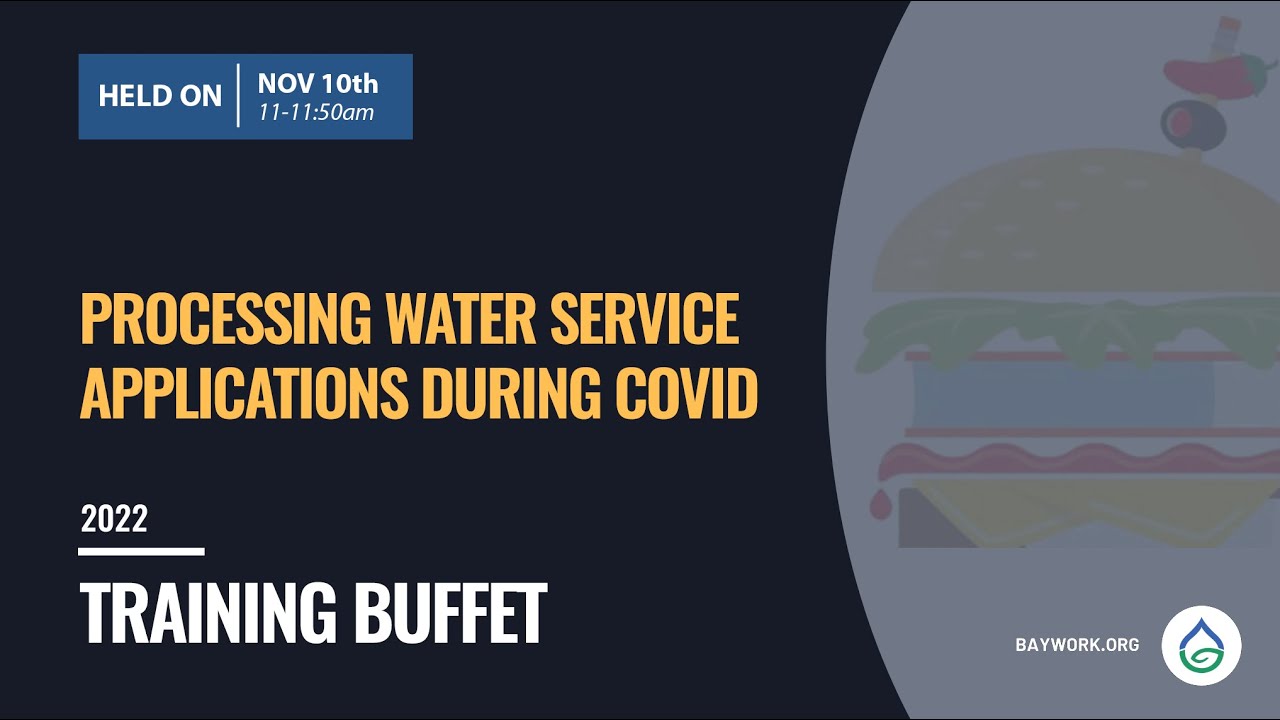 HELD ON
NOV 10th
11-11:50am

PROCESSING WATER SERVICE APPLICATIONS DURING COVID

2022

TRAINING BUFFET

BAYWORK.ORG